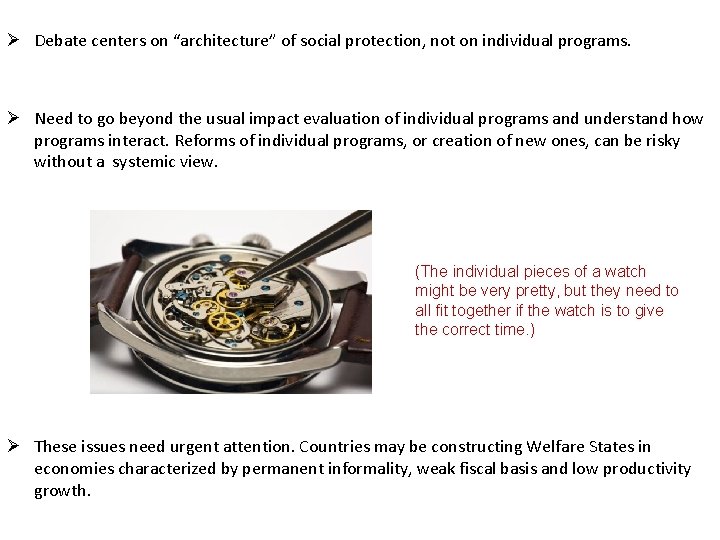 ➢ Debate centers on “architecture” of social protection, not on individual programs.

➢ Need to go beyond the usual impact evaluation of individual programs and understand how programs interact. Reforms of individual programs, or creation of new ones, can be risky without a systemic view.

(The individual pieces of a watch might be very pretty, but they need to all fit together if the watch is to give the correct time.)

➢ These issues need urgent attention. Countries may be constructing Welfare States in economies characterized by permanent informality, weak fiscal basis and low productivity growth.